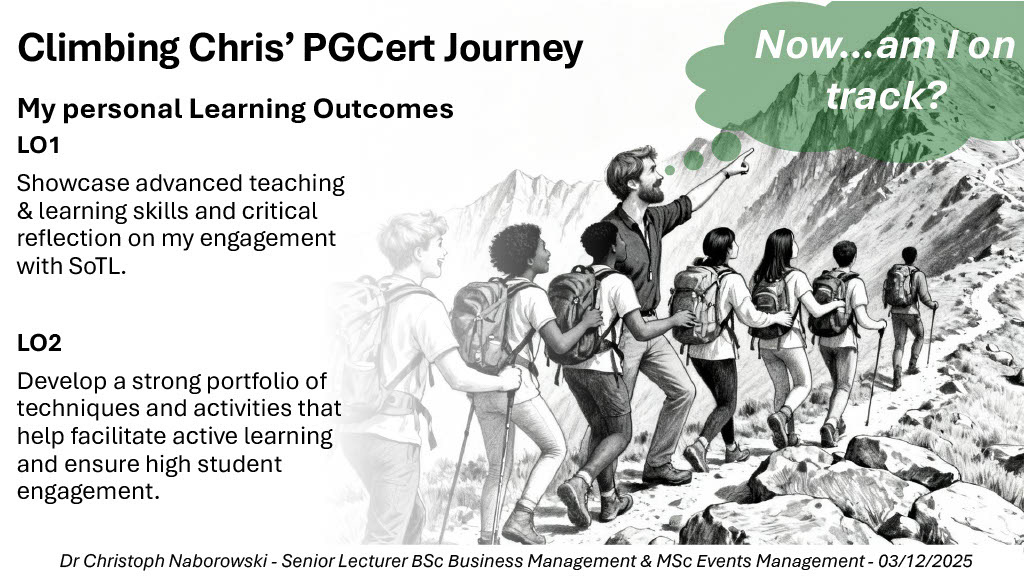 Climbing Chris' PGCert Journey

Now...am I on track?

My personal Learning Outcomes

LO1

Showcase advanced teaching & learning skills and critical reflection on my engagement with SoTL.

LO2

Develop a strong portfolio of techniques and activities that help facilitate active learning and ensure high student engagement.

Dr Christoph Naborowski - Senior Lecturer BSc Business Management & MSc Events Management - 03/12/2025